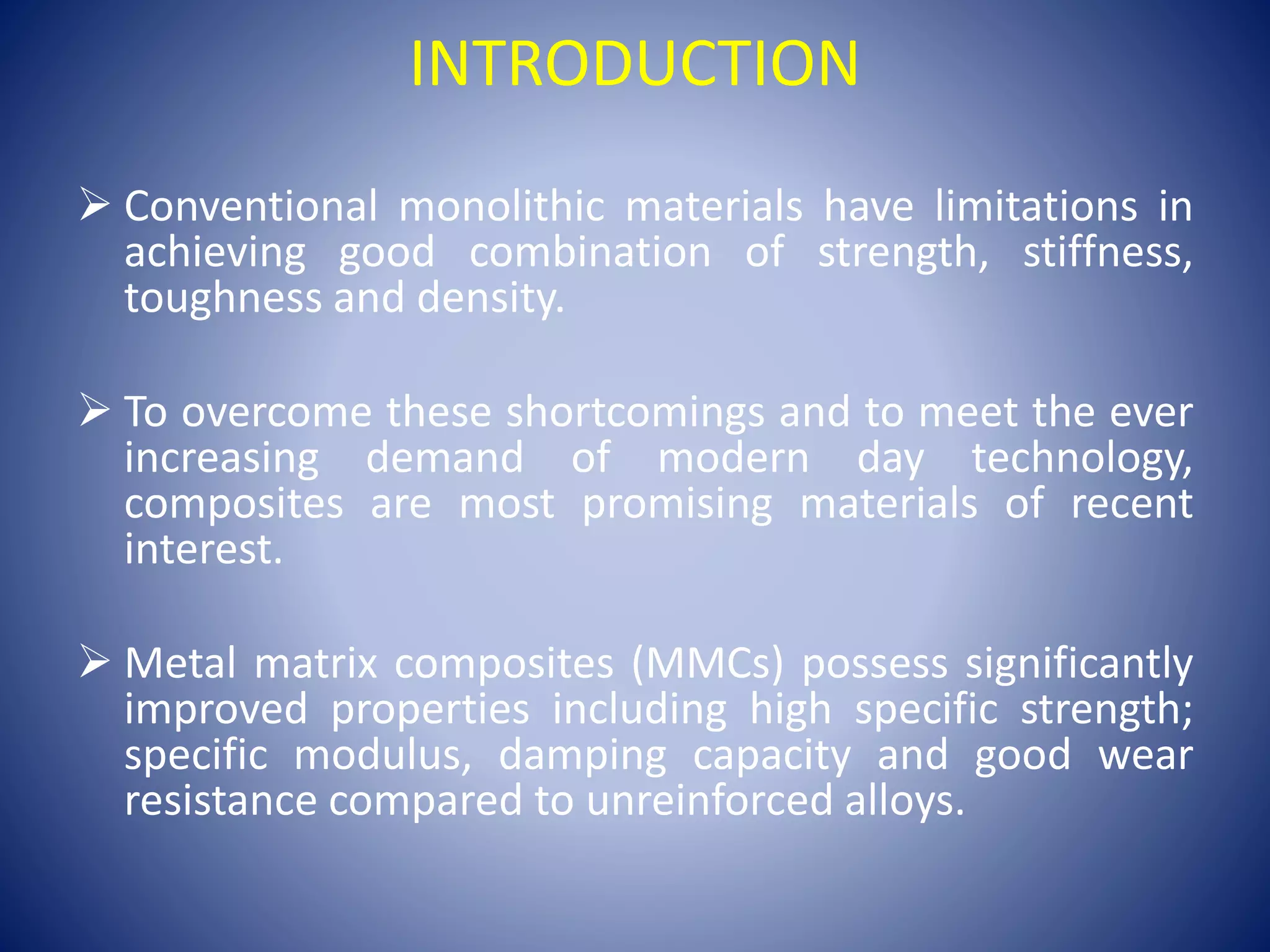 INTRODUCTION

➢ Conventional monolithic materials have limitations in achieving good combination of strength, stiffness, toughness and density.

➢ To overcome these shortcomings and to meet the ever increasing demand of modern day technology, composites are most promising materials of recent interest.

➢ Metal matrix composites (MMCs) possess significantly improved properties including high specific strength; specific modulus, damping capacity and good wear resistance compared to unreinforced alloys.